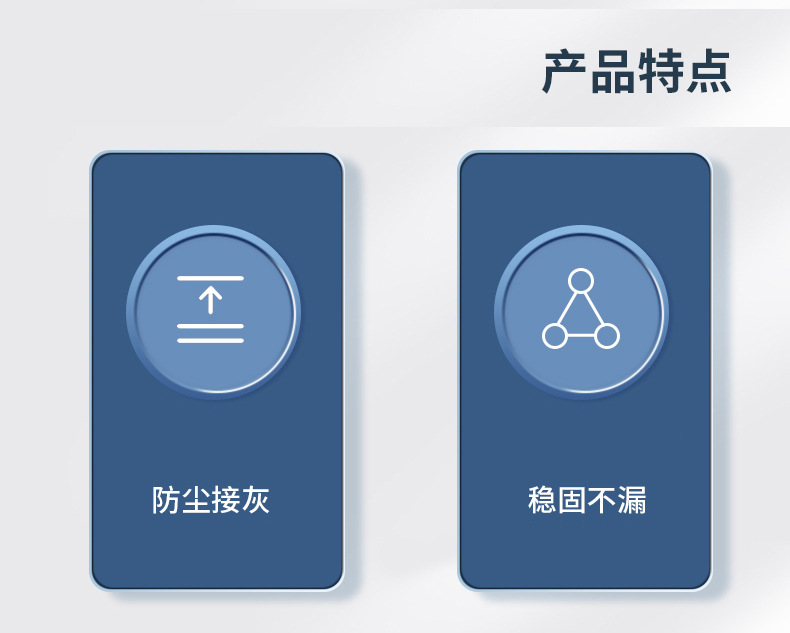 产品特点

防尘接灰

稳固不漏